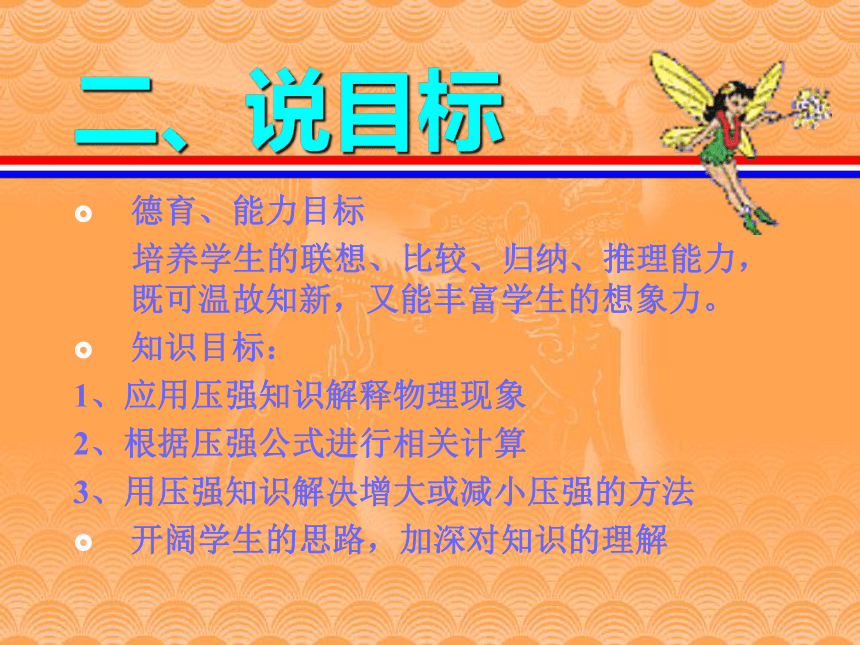 二、说目标

德育、能力目标

培养学生的联想、比较、归纳、推理能力，既可温故知新，又能丰富学生的想象力。

知识目标：

1、应用压强知识解释物理现象

2、根据压强公式进行相关计算

3、用压强知识解决增大或减小压强的方法

开阔学生的思路，加深对知识的理解